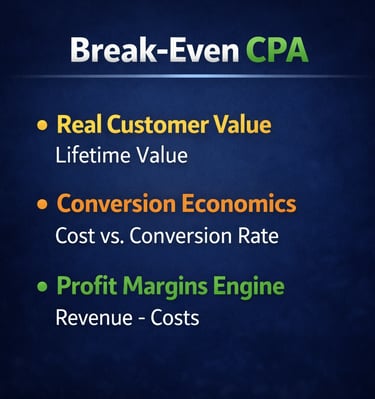 Break-Even CPA

• Real Customer Value
Lifetime Value

• Conversion Economics
Cost vs. Conversion Rate

• Profit Margins Engine
Revenue - Costs